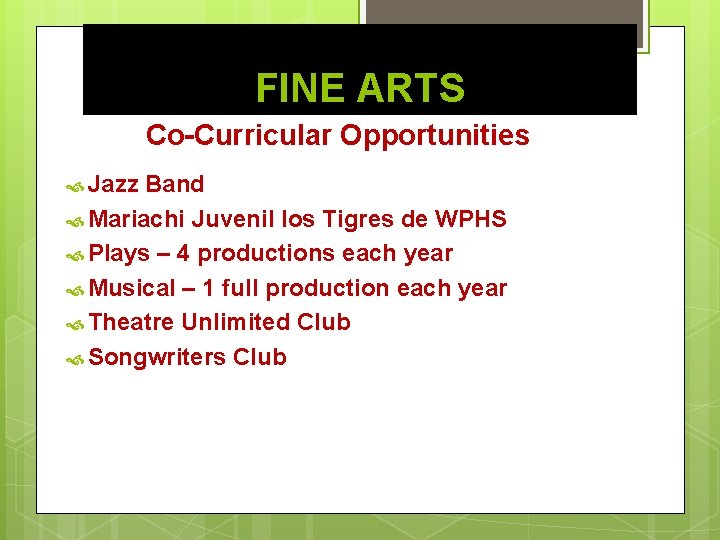 FINE ARTS

Co-Curricular Opportunities

Jazz Band
Mariachi Juvenil los Tigres de WPHS
Plays – 4 productions each year
Musical – 1 full production each year
Theatre Unlimited Club
Songwriters Club